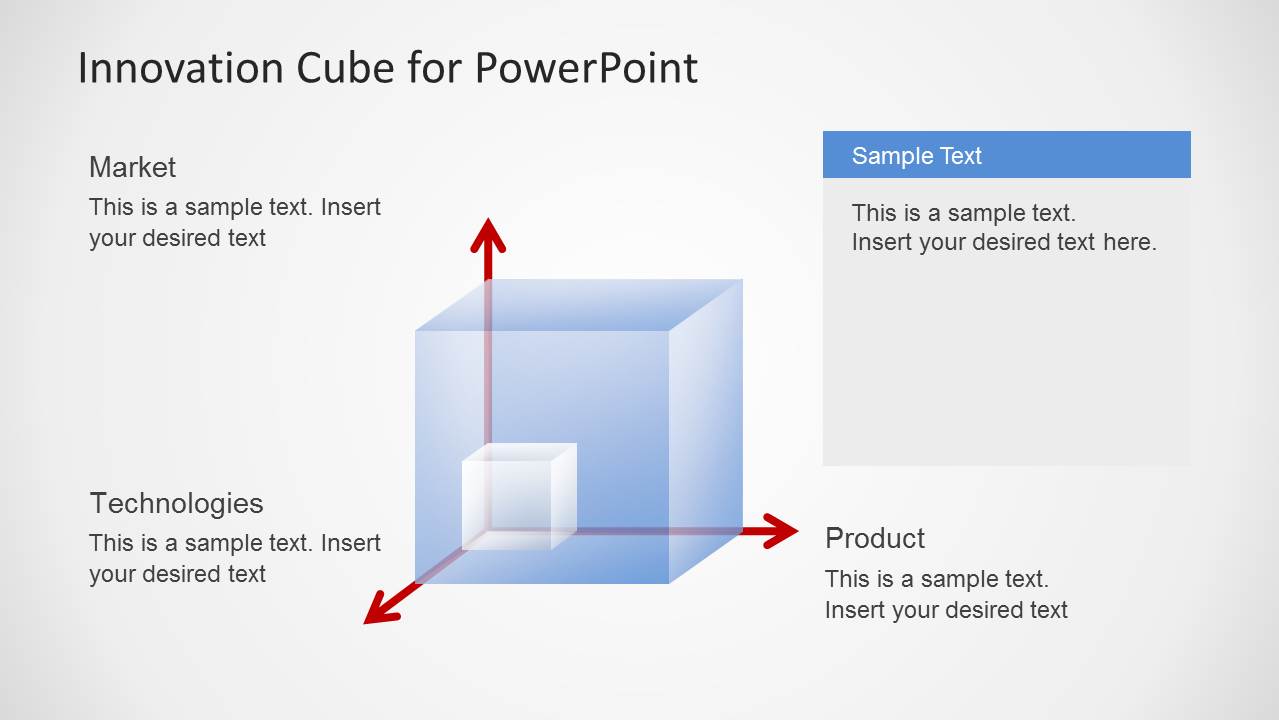 Innovation Cube for PowerPoint

Market
This is a sample text. Insert your desired text

Sample Text

This is a sample text.
Insert your desired text here.

Technologies
This is a sample text. Insert your desired text

Product
This is a sample text.
Insert your desired text